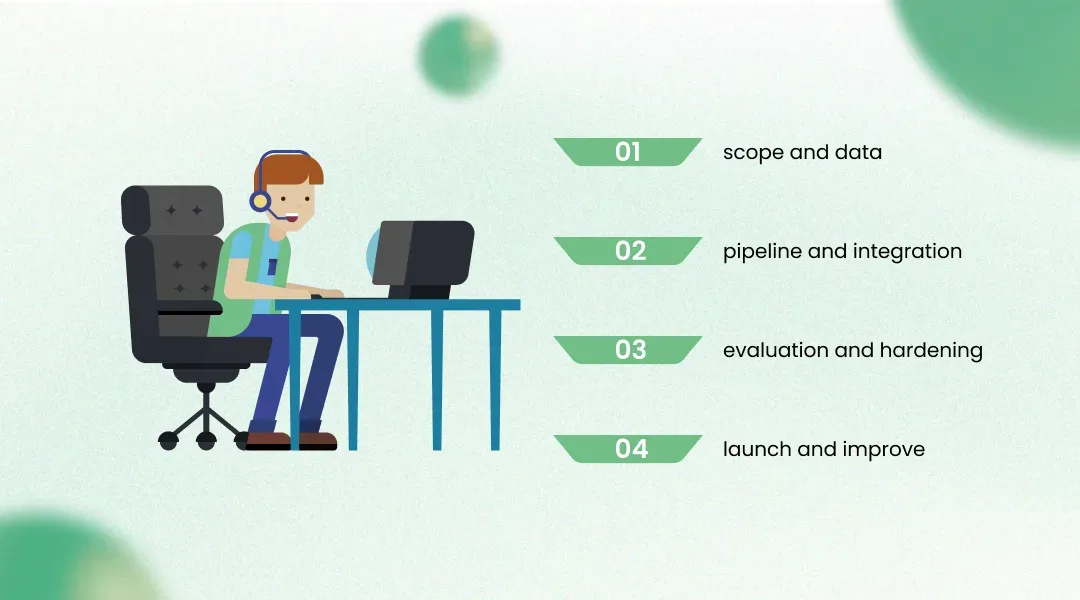 01 scope and data

02 pipeline and integration

03 evaluation and hardening

04 launch and improve